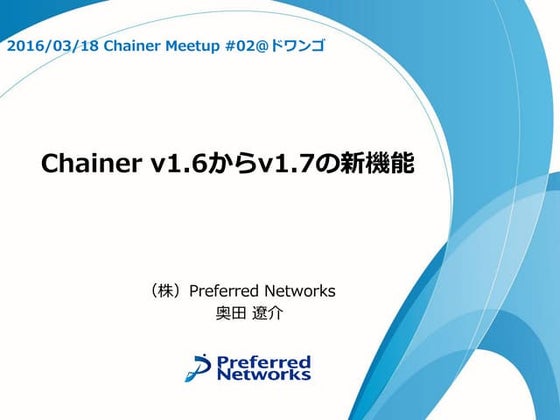 2016/03/18 Chainer Meetup #02@ドワンゴ

Chainer v1.6からv1.7の新機能

（株）Preferred Networks
奥田 遼介

Preferred Networks